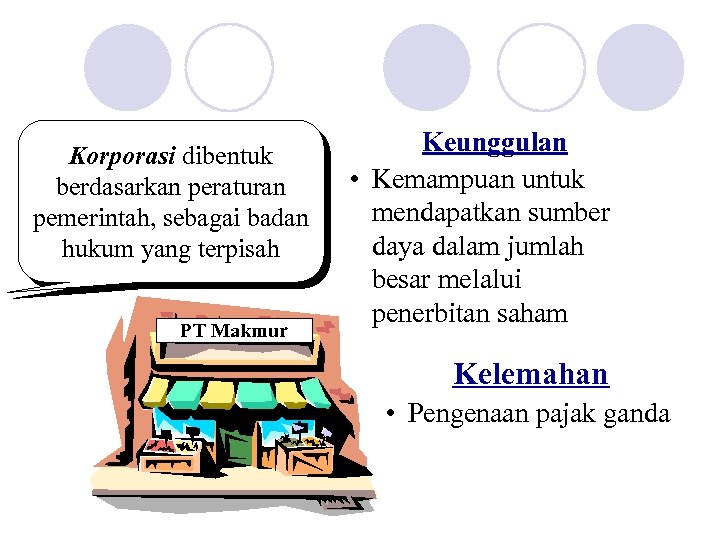 Korporasi dibentuk berdasarkan peraturan pemerintah, sebagai badan hukum yang terpisah

PT Makmur

Keunggulan

• Kemampuan untuk mendapatkan sumber daya dalam jumlah besar melalui penerbitan saham

Kelemahan

• Pengenaan pajak ganda